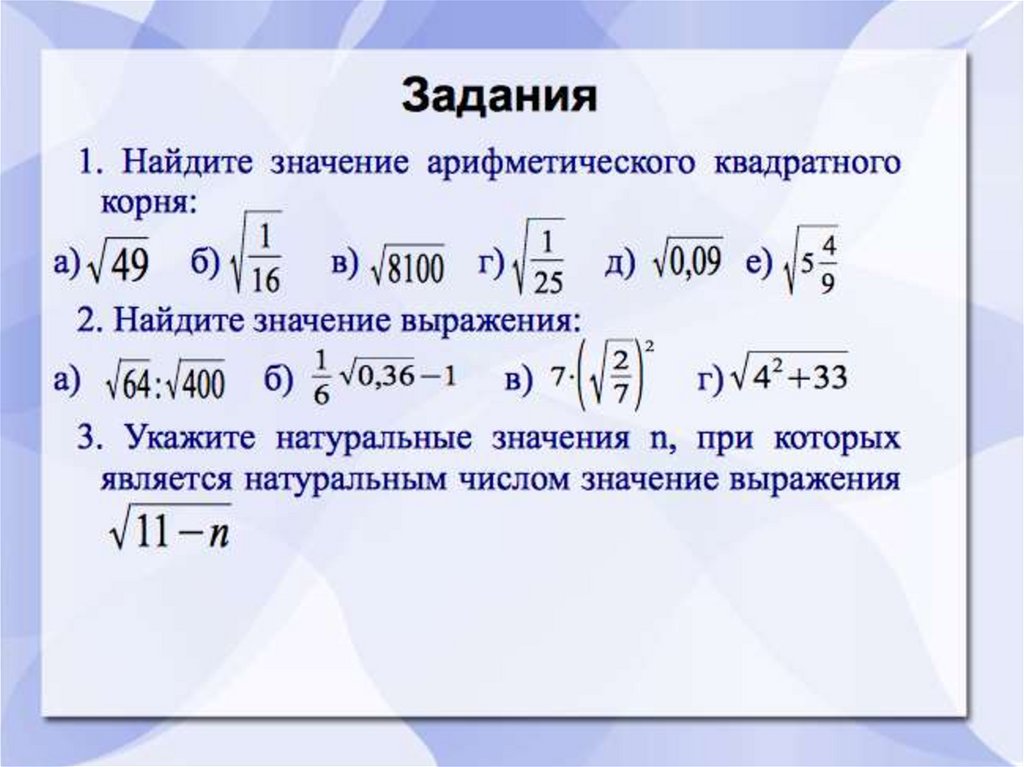 Задания

1. Найдите значение арифметического квадратного корня:

а) $\sqrt{49}$ б) $\sqrt{\frac{1}{16}}$ в) $\sqrt{8100}$ г) $\sqrt{\frac{1}{25}}$ д) $\sqrt{0,09}$ е) $\sqrt{5\frac{4}{9}}$

2. Найдите значение выражения:

а) $\sqrt{64}:\sqrt{400}$ б) $\frac{1}{6}\sqrt{0,36}-1$ в) $7\cdot\left(\sqrt{\frac{2}{7}}\right)^2$ г) $\sqrt{4^2+33}$

3. Укажите натуральные значения n, при которых является натуральным числом значение выражения $\sqrt{11-n}$